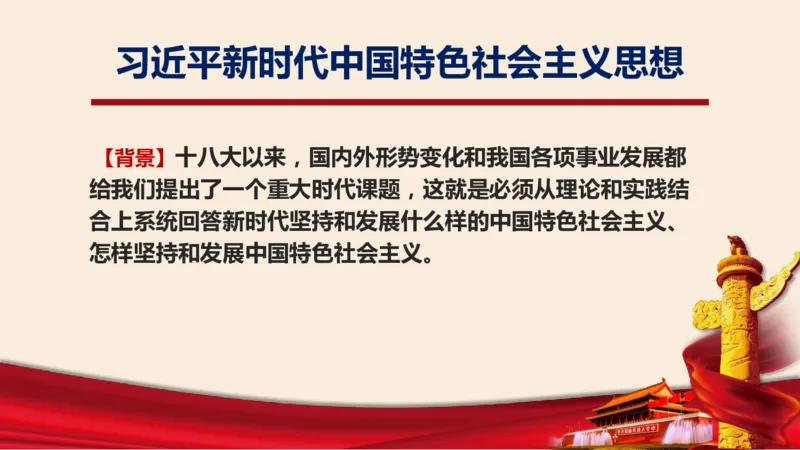 习近平新时代中国特色社会主义思想

【背景】十八大以来，国内外形势变化和我国各项事业发展都给我们提出了一个重大时代课题，这就是必须从理论和实践结合上系统回答新时代坚持和发展什么样的中国特色社会主义、怎样坚持和发展中国特色社会主义。